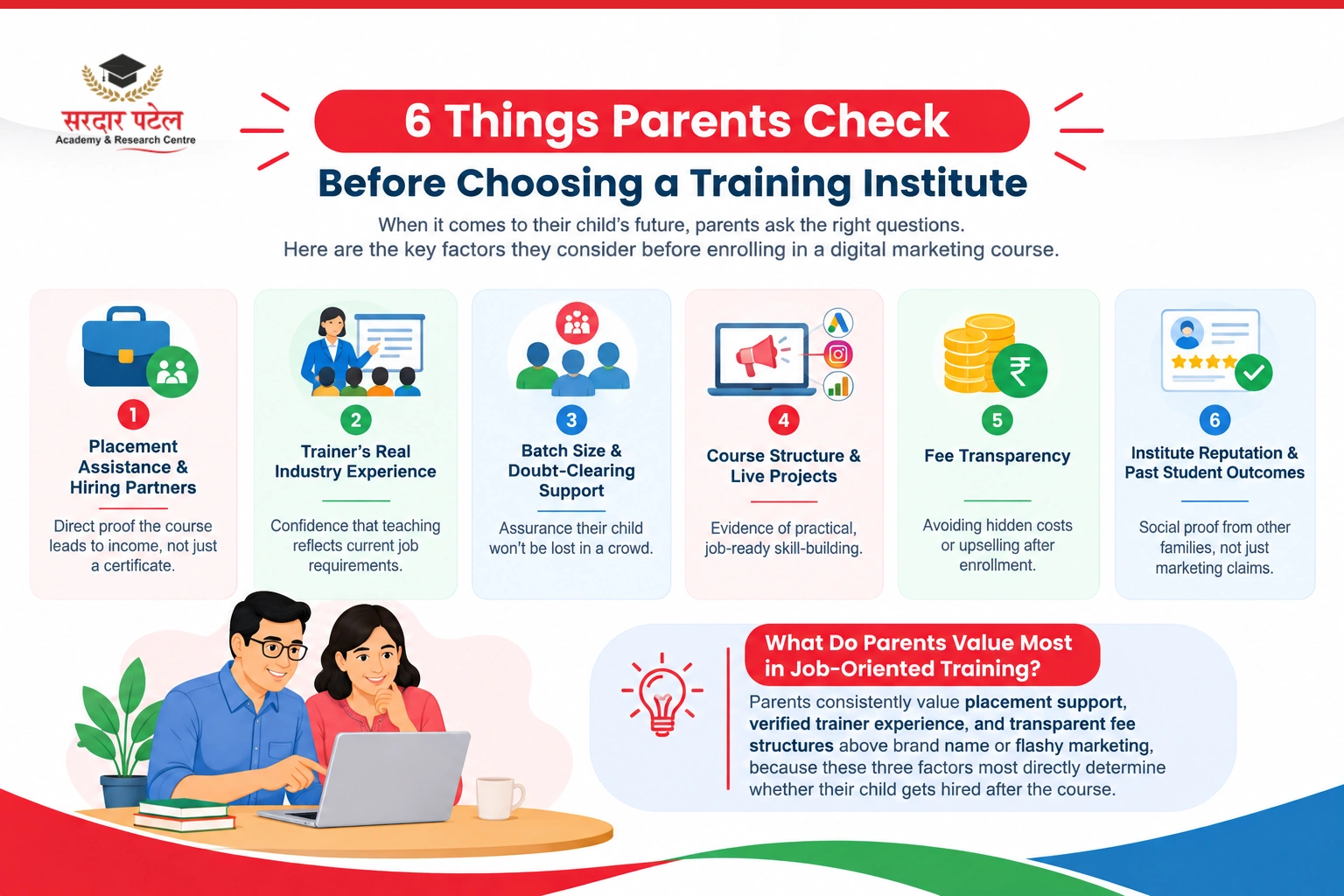 सरदार पटेल
Academy & Research Centre

6 Things Parents Check
Before Choosing a Training Institute

When it comes to their child's future, parents ask the right questions.
Here are the key factors they consider before enrolling in a digital marketing course.

1
Placement Assistance & Hiring Partners
Direct proof the course leads to income, not just a certificate.

2
Trainer's Real Industry Experience
Confidence that teaching reflects current job requirements.

3
Batch Size & Doubt-Clearing Support
Assurance their child won't be lost in a crowd.

4
Course Structure & Live Projects
Evidence of practical, job-ready skill-building.

5
Fee Transparency
Avoiding hidden costs or upselling after enrollment.

6
Institute Reputation & Past Student Outcomes
Social proof from other families, not just marketing claims.

What Do Parents Value Most in Job-Oriented Training?
Parents consistently value placement support, verified trainer experience, and transparent fee structures above brand name or flashy marketing, because these three factors most directly determine whether their child gets hired after the course.